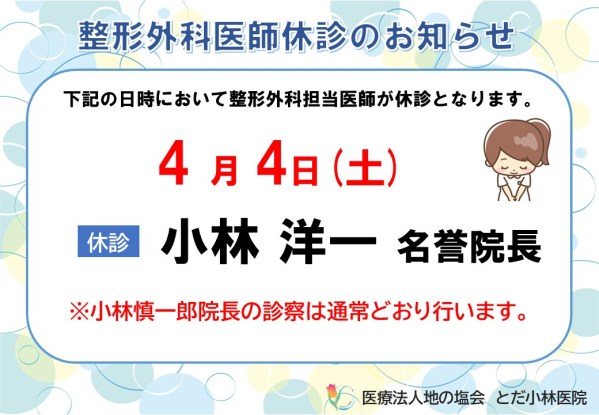 整形外科医師休診のお知らせ

下記の日時において整形外科担当医師が休診となります。

4 月 4日（土）

休診 小林 洋一 名誉院長

※小林慎一郎院長の診察は通常どおり行います。

医療法人地の塩会　とだ小林医院